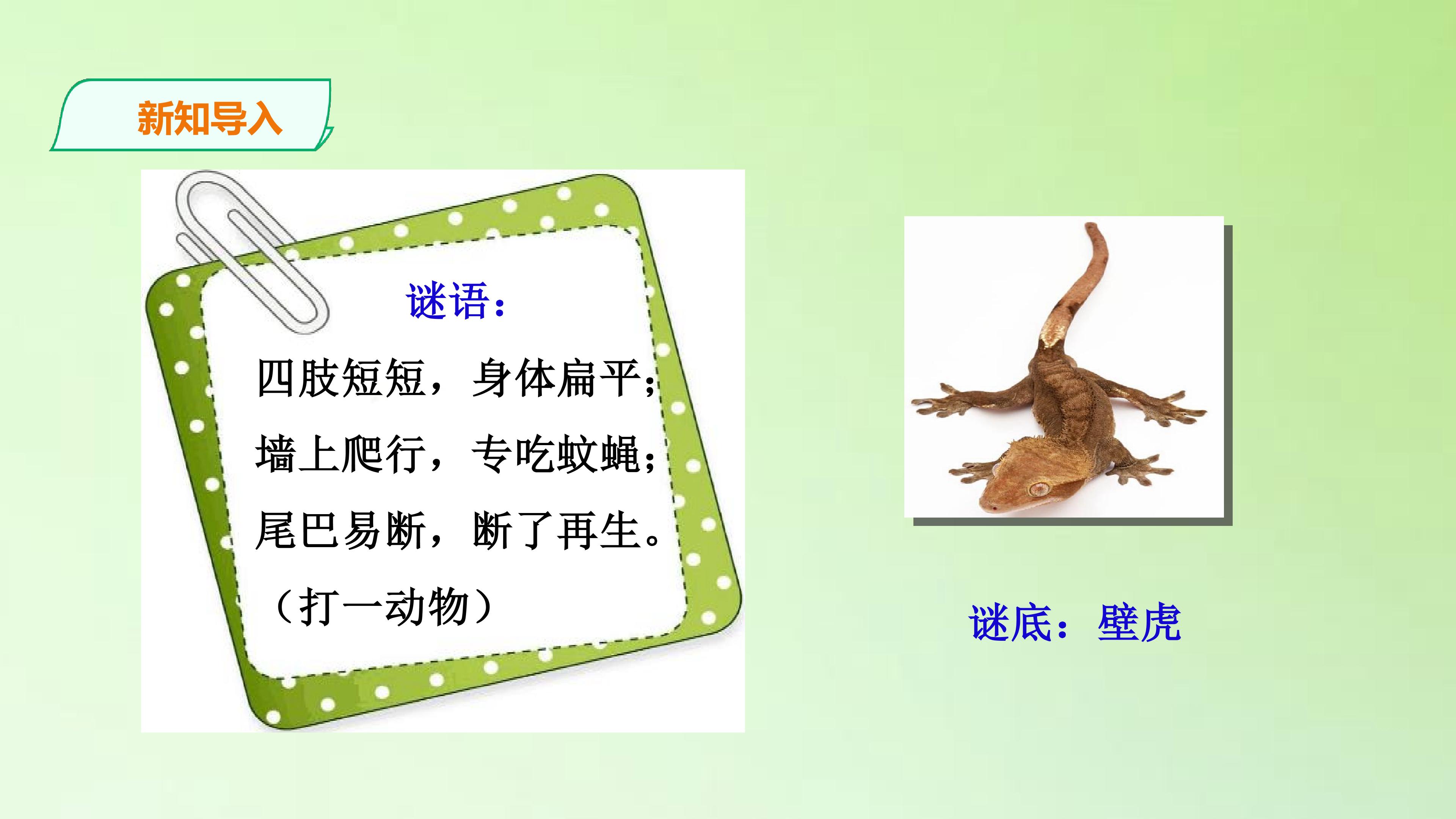 新知导入

谜语：

四肢短短，身体扁平；

墙上爬行，专吃蚊蝇；

尾巴易断，断了再生。

（打一动物）

谜底：壁虎